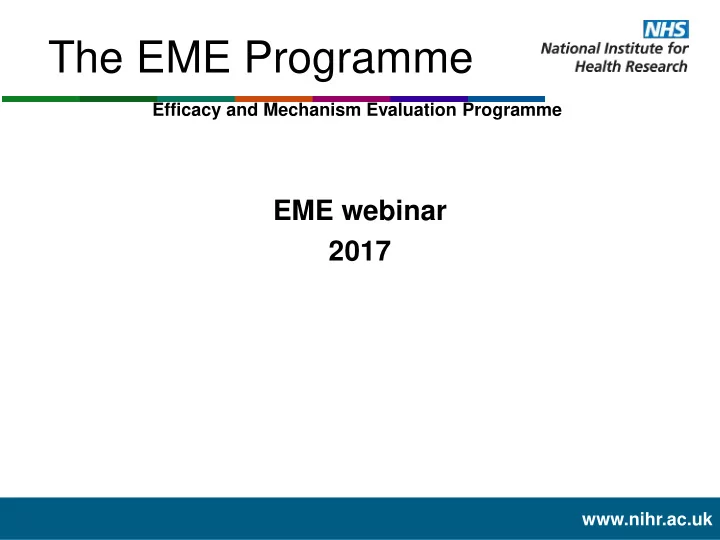 The EME Programme

NHS
National Institute for Health Research

Efficacy and Mechanism Evaluation Programme

EME webinar
2017

www.nihr.ac.uk